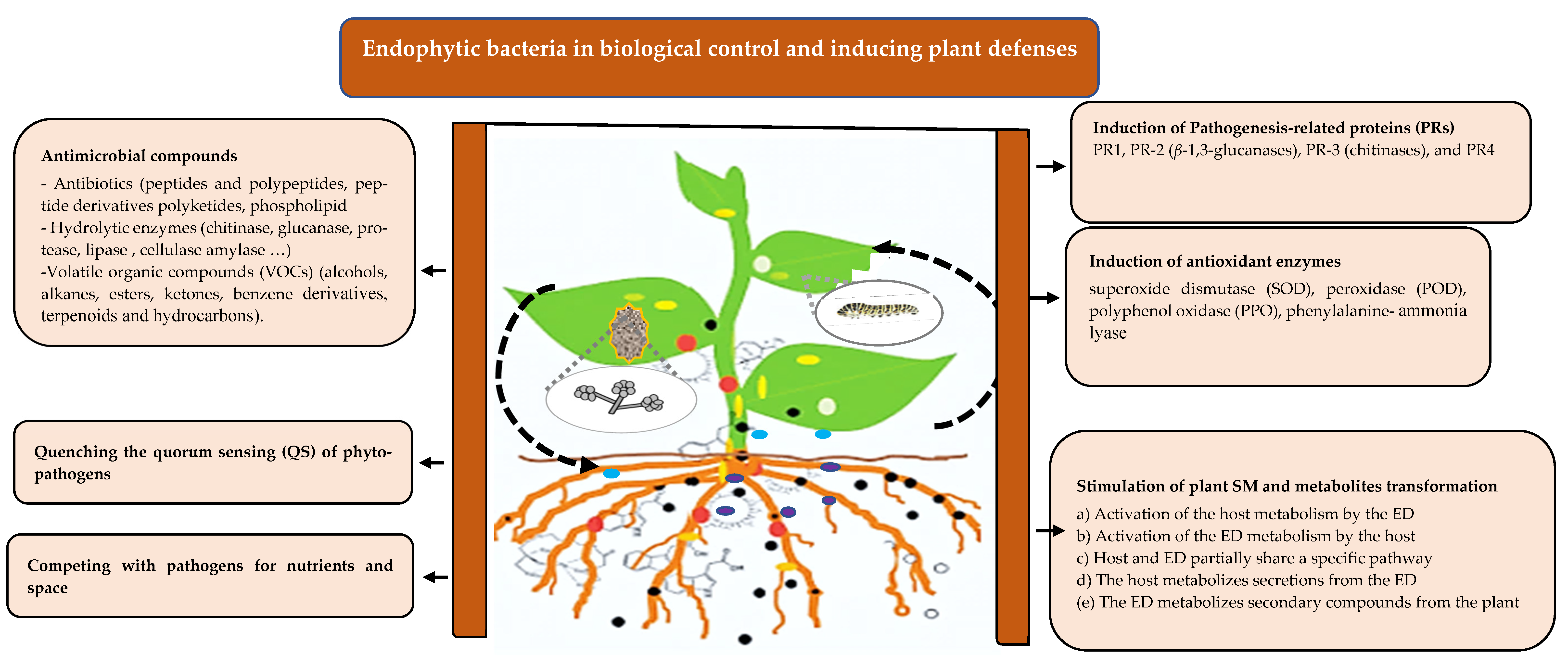 Endophytic bacteria in biological control and inducing plant defenses

Antimicrobial compounds
- Antibiotics (peptides and polypeptides, peptide derivatives polyketides, phospholipid
- Hydrolytic enzymes (chitinase, glucanase, protease, lipase , cellulase amylase …)
-Volatile organic compounds (VOCs) (alcohols, alkanes, esters, ketones, benzene derivatives, terpenoids and hydrocarbons).

Quenching the quorum sensing (QS) of phytopathogens

Competing with pathogens for nutrients and space

Induction of Pathogenesis-related proteins (PRs)
PR1, PR-2 ($\beta$-1,3-glucanases), PR-3 (chitinases), and PR4

Induction of antioxidant enzymes
superoxide dismutase (SOD), peroxidase (POD), polyphenol oxidase (PPO), phenylalanine- ammonia lyase

Stimulation of plant SM and metabolites transformation
a) Activation of the host metabolism by the ED
b) Activation of the ED metabolism by the host
c) Host and ED partially share a specific pathway
d) The host metabolizes secretions from the ED
(e) The ED metabolizes secondary compounds from the plant